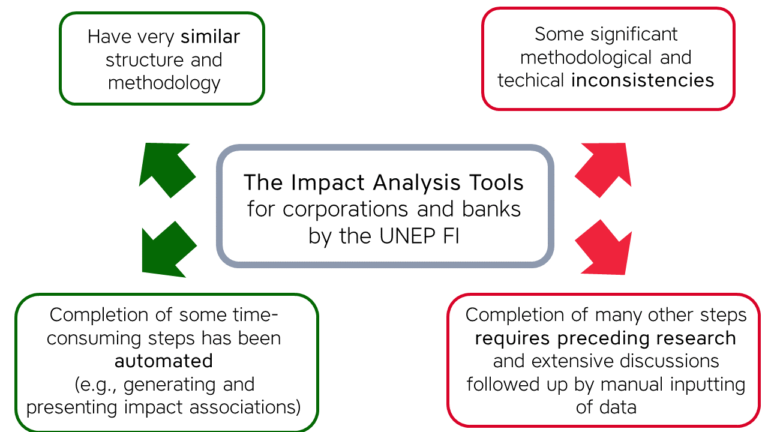 Have very similar structure and methodology

Some significant methodological and techical inconsistencies

The Impact Analysis Tools for corporations and banks by the UNEP FI

Completion of some time-consuming steps has been automated (e.g., generating and presenting impact associations)

Completion of many other steps requires preceding research and extensive discussions followed up by manual inputting of data